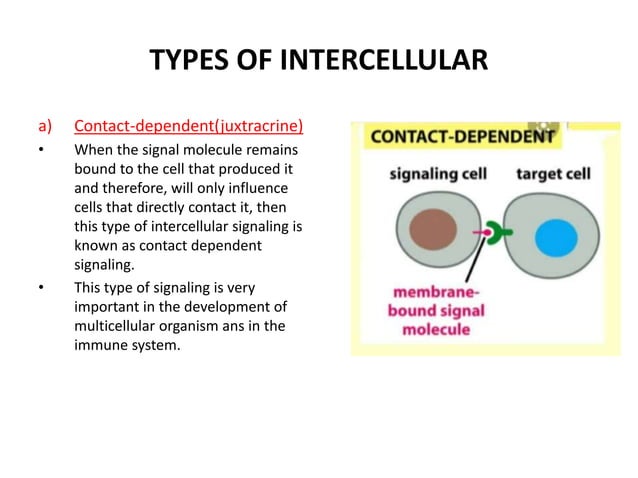 TYPES OF INTERCELLULAR

a) Contact-dependent(juxtracrine)

• When the signal molecule remains bound to the cell that produced it and therefore, will only influence cells that directly contact it, then this type of intercellular signaling is known as contact dependent signaling.

• This type of signaling is very important in the development of multicellular organism ans in the immune system.

CONTACT-DEPENDENT

signaling cell

target cell

membrane-bound signal molecule